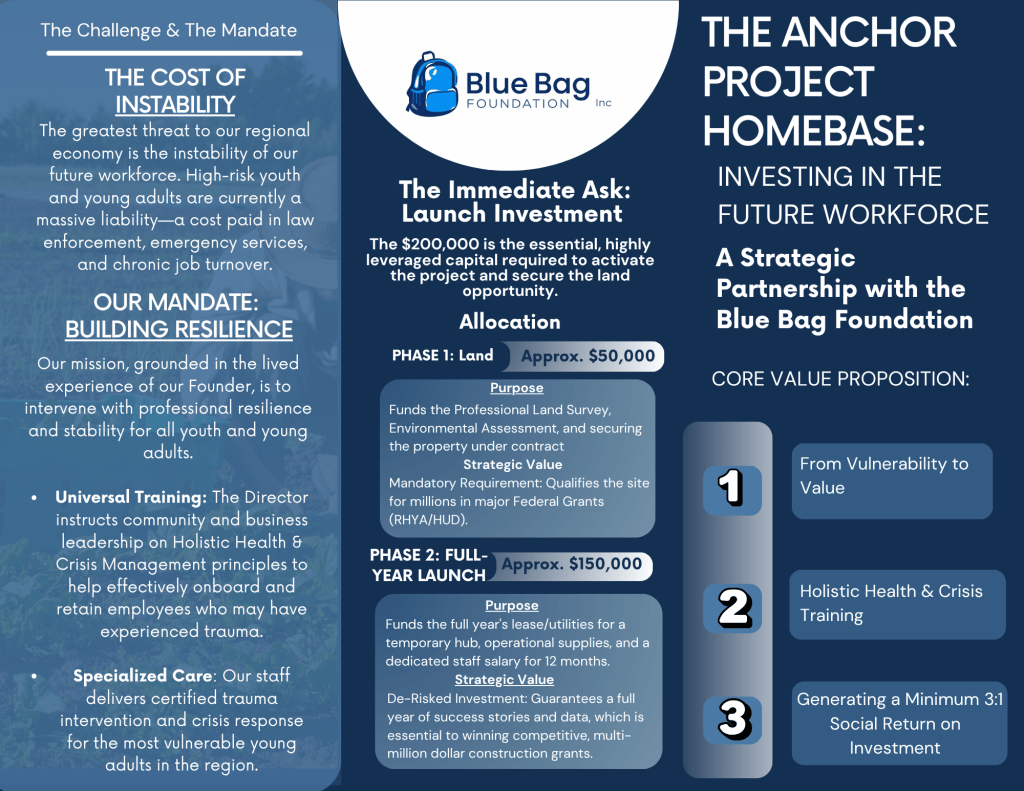 The Challenge & The Mandate

THE COST OF INSTABILITY

The greatest threat to our regional economy is the instability of our future workforce. High-risk youth and young adults are currently a massive liability—a cost paid in law enforcement, emergency services, and chronic job turnover.

OUR MANDATE: BUILDING RESILIENCE

Our mission, grounded in the lived experience of our Founder, is to intervene with professional resilience and stability for all youth and young adults.

• Universal Training: The Director instructs community and business leadership on Holistic Health & Crisis Management principles to help effectively onboard and retain employees who may have experienced trauma.

• Specialized Care: Our staff delivers certified trauma intervention and crisis response for the most vulnerable young adults in the region.

Blue Bag FOUNDATION Inc

The Immediate Ask: Launch Investment

The $200,000 is the essential, highly leveraged capital required to activate the project and secure the land opportunity.

Allocation

PHASE 1: Land Approx. $50,000

Purpose
Funds the Professional Land Survey, Environmental Assessment, and securing the property under contract
Strategic Value
Mandatory Requirement: Qualifies the site for millions in major Federal Grants (RHYA/HUD).

PHASE 2: FULL-YEAR LAUNCH Approx. $150,000

Purpose
Funds the full year's lease/utilities for a temporary hub, operational supplies, and a dedicated staff salary for 12 months.
Strategic Value
De-Risked Investment: Guarantees a full year of success stories and data, which is essential to winning competitive, multi-million dollar construction grants.

THE ANCHOR PROJECT HOMEBASE:

INVESTING IN THE FUTURE WORKFORCE

A Strategic Partnership with the Blue Bag Foundation

CORE VALUE PROPOSITION:

1 From Vulnerability to Value

2 Holistic Health & Crisis Training

3 Generating a Minimum 3:1 Social Return on Investment